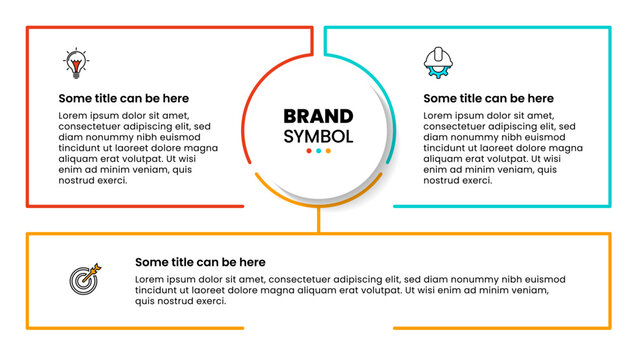 Some title can be here

Lorem ipsum dolor sit amet, consectetuer adipiscing elit, sed diam nonummy nibh euismod tincidunt ut laoreet dolore magna aliquam erat volutpat. Ut wisi enim ad minim veniam, quis nostrud exerci.

BRAND
SYMBOL

Some title can be here

Lorem ipsum dolor sit amet, consectetuer adipiscing elit, sed diam nonummy nibh euismod tincidunt ut laoreet dolore magna aliquam erat volutpat. Ut wisi enim ad minim veniam, quis nostrud exerci.

Some title can be here

Lorem ipsum dolor sit amet, consectetuer adipiscing elit, sed diam nonummy nibh euismod tincidunt ut laoreet dolore magna aliquam erat volutpat. Ut wisi enim ad minim veniam, quis nostrud exerci.